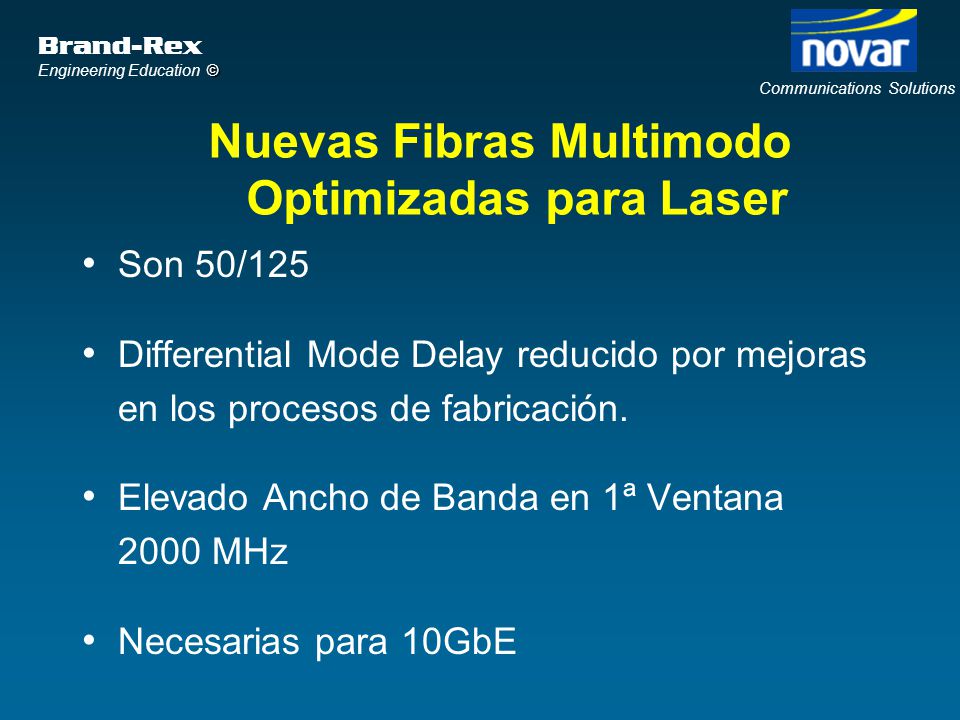 Brand-Rex
Engineering Education ©

novar
Communications Solutions

Nuevas Fibras Multimodo Optimizadas para Laser

• Son 50/125

• Differential Mode Delay reducido por mejoras en los procesos de fabricación.

• Elevado Ancho de Banda en 1ª Ventana 2000 MHz

• Necesarias para 10GbE